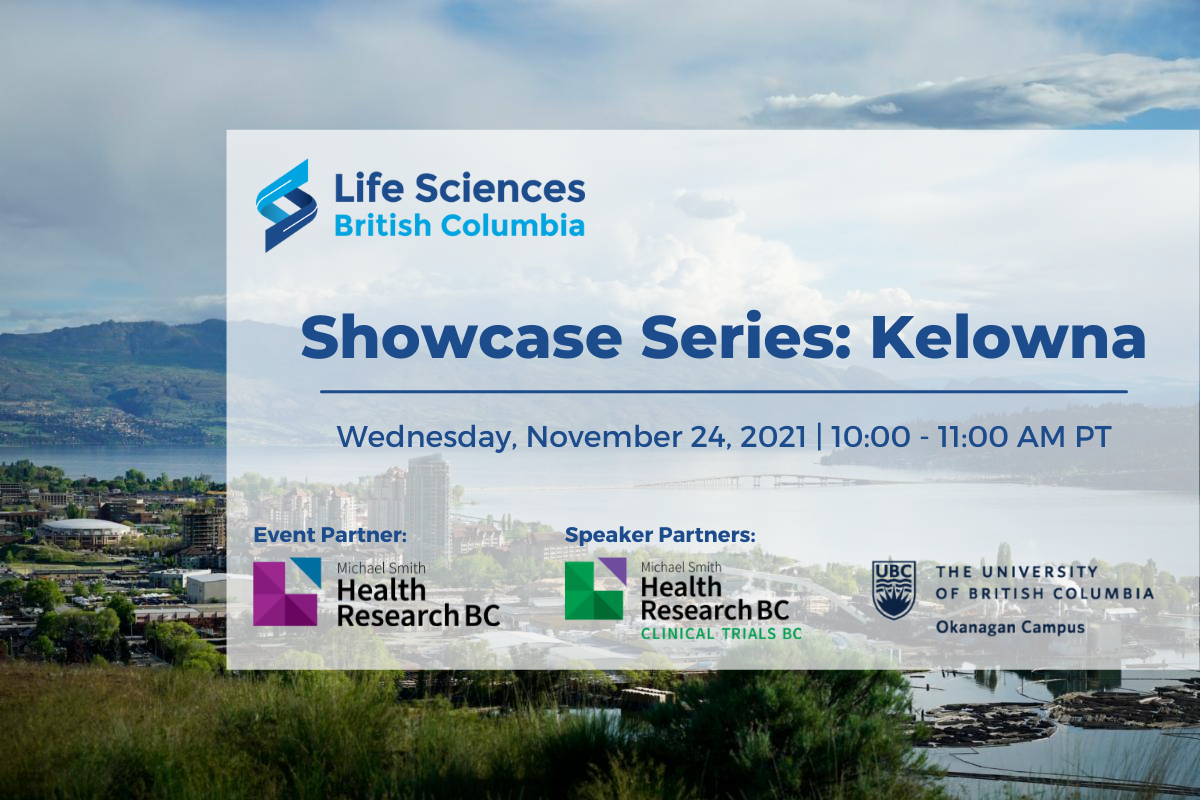 Life Sciences
British Columbia

Showcase Series: Kelowna

Wednesday, November 24, 2021 | 10:00 - 11:00 AM PT

Event Partner:

Michael Smith
Health
Research BC

Speaker Partners:

Michael Smith
Health
Research BC
CLINICAL TRIALS BC

UBC
THE UNIVERSITY
OF BRITISH COLUMBIA
Okanagan Campus